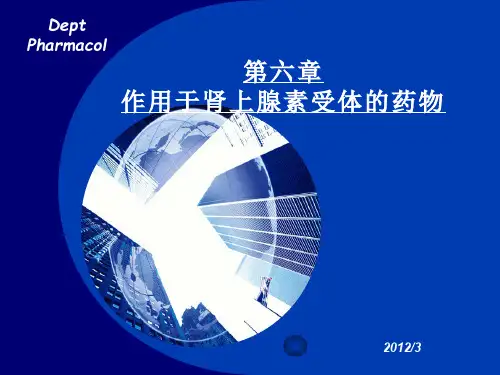 Dept
Pharmacol

第六章
作用于肾上腺素受体的药物

2012/3